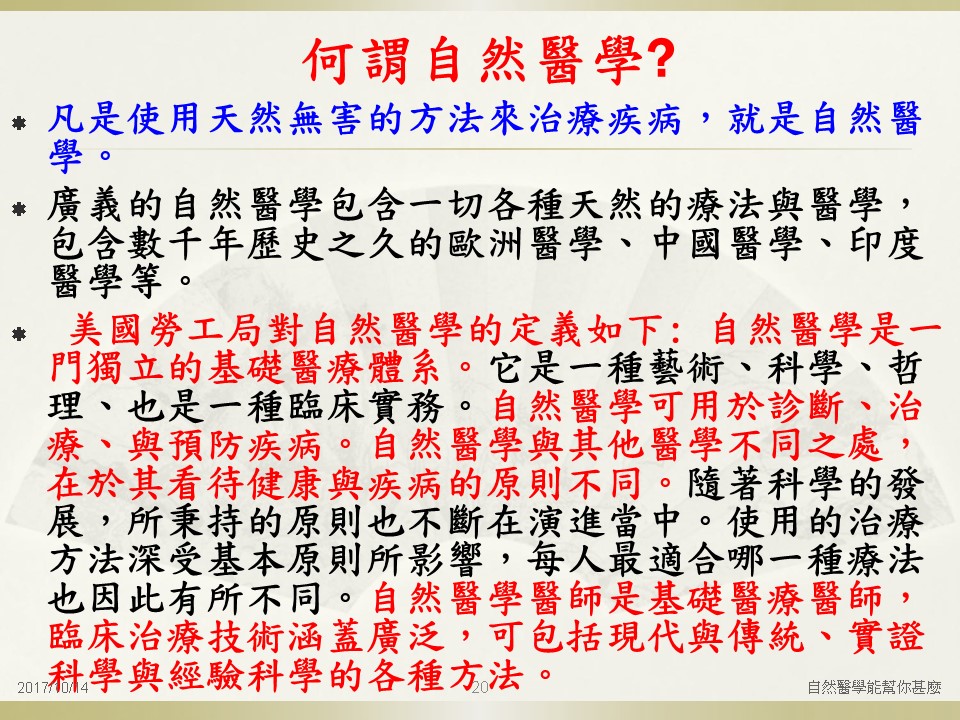 何謂自然醫學?

凡是使用天然無害的方法來治療疾病，就是自然醫學。

廣義的自然醫學包含一切各種天然的療法與醫學，包含數千年歷史之久的歐洲醫學、中國醫學、印度醫學等。

美國勞工局對自然醫學的定義如下: 自然醫學是一門獨立的基礎醫療體系。它是一種藝術、科學、哲理、也是一種臨床實務。自然醫學可用於診斷、治療、與預防疾病。自然醫學與其他醫學不同之處，在於其看待健康與疾病的原則不同。隨著科學的發展，所秉持的原則也不斷在演進當中。使用的治療方法深受基本原則所影響，每人最適合哪一種療法也因此有所不同。自然醫學醫師是基礎醫療醫師，臨床治療技術涵蓋廣泛，可包括現代與傳統、實證科學與經驗科學的各種方法。

2017/10/14

20

自然醫學能幫你甚麼